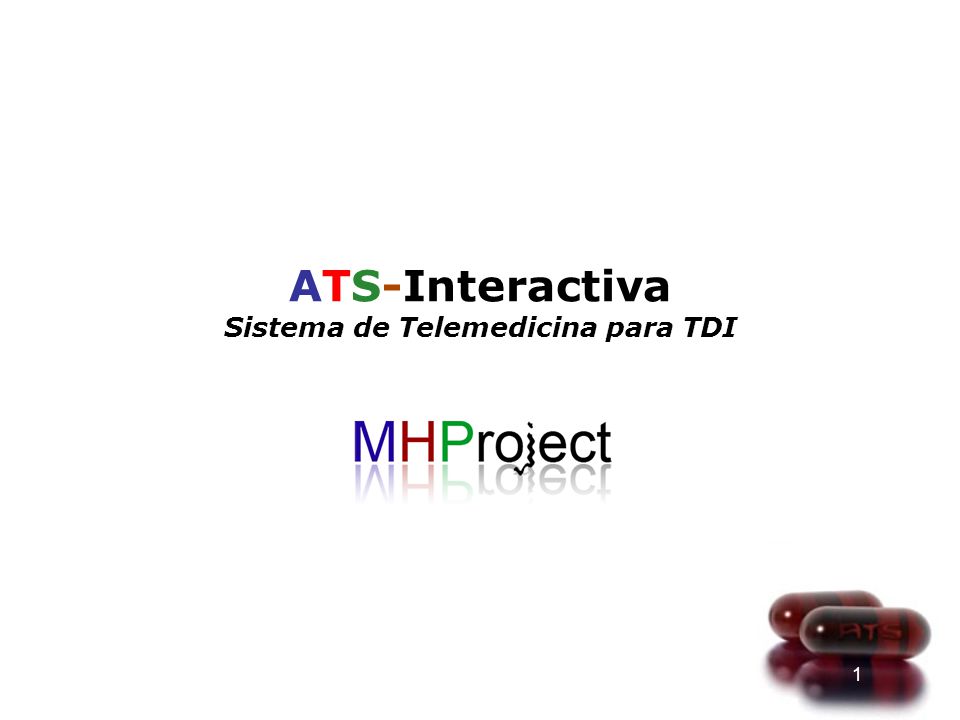 ATS-Interactiva
Sistema de Telemedicina para TDI

MHProject

ATS

1